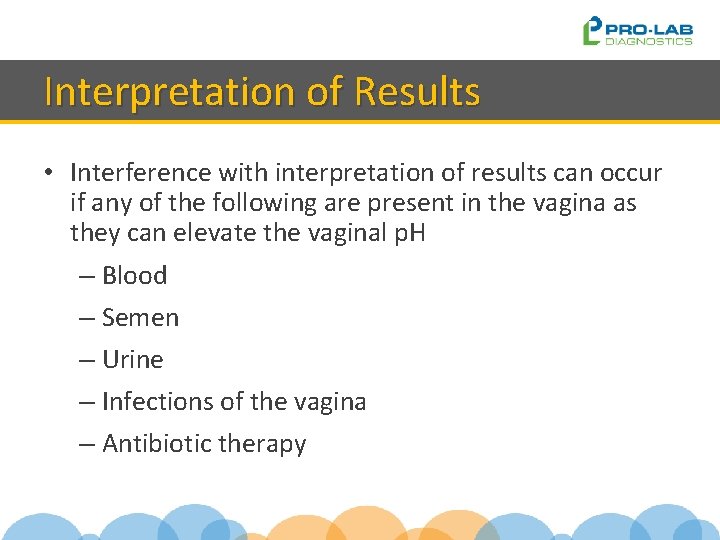 PRO-LAB DIAGNOSTICS

Interpretation of Results

• Interference with interpretation of results can occur if any of the following are present in the vagina as they can elevate the vaginal pH
– Blood
– Semen
– Urine
– Infections of the vagina
– Antibiotic therapy